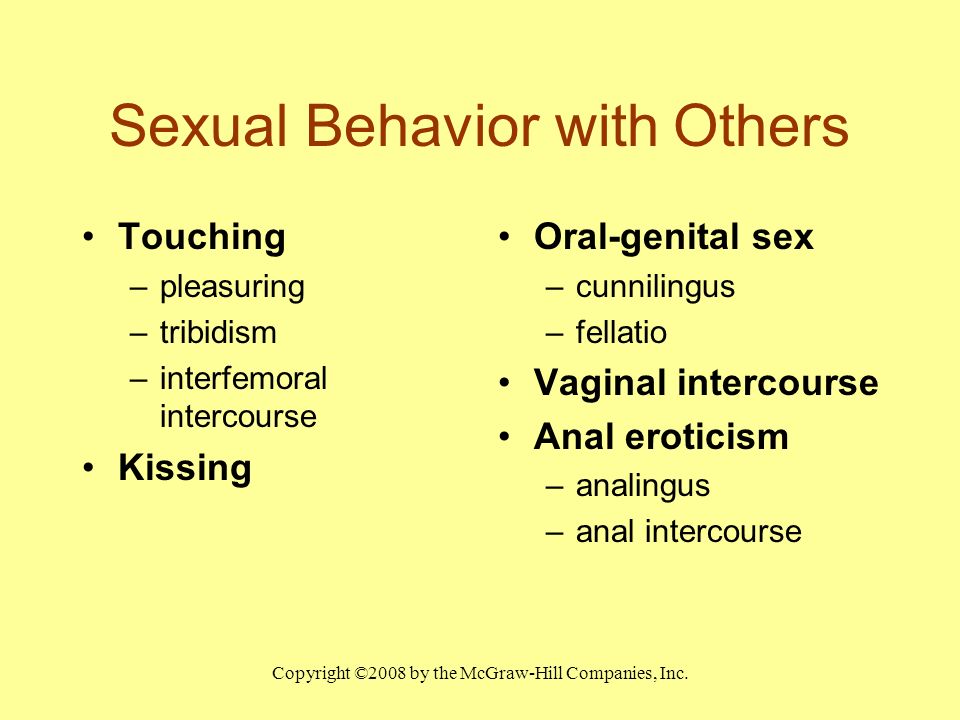 Sexual Behavior with Others

• Touching
– pleasuring
– tribidism
– interfemoral intercourse
• Kissing

• Oral-genital sex
– cunnilingus
– fellatio
• Vaginal intercourse
• Anal eroticism
– analingus
– anal intercourse

Copyright ©2008 by the McGraw-Hill Companies, Inc.